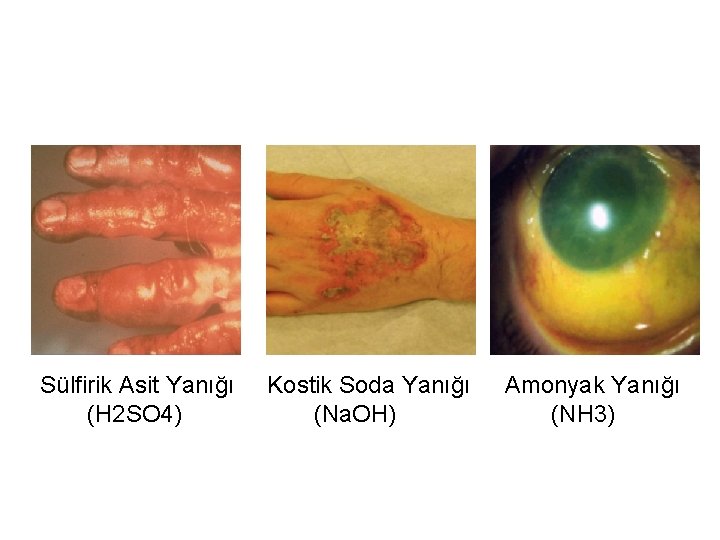 Sülfirik Asit Yanığı
(H2SO4)

Kostik Soda Yanığı
(NaOH)

Amonyak Yanığı
(NH3)